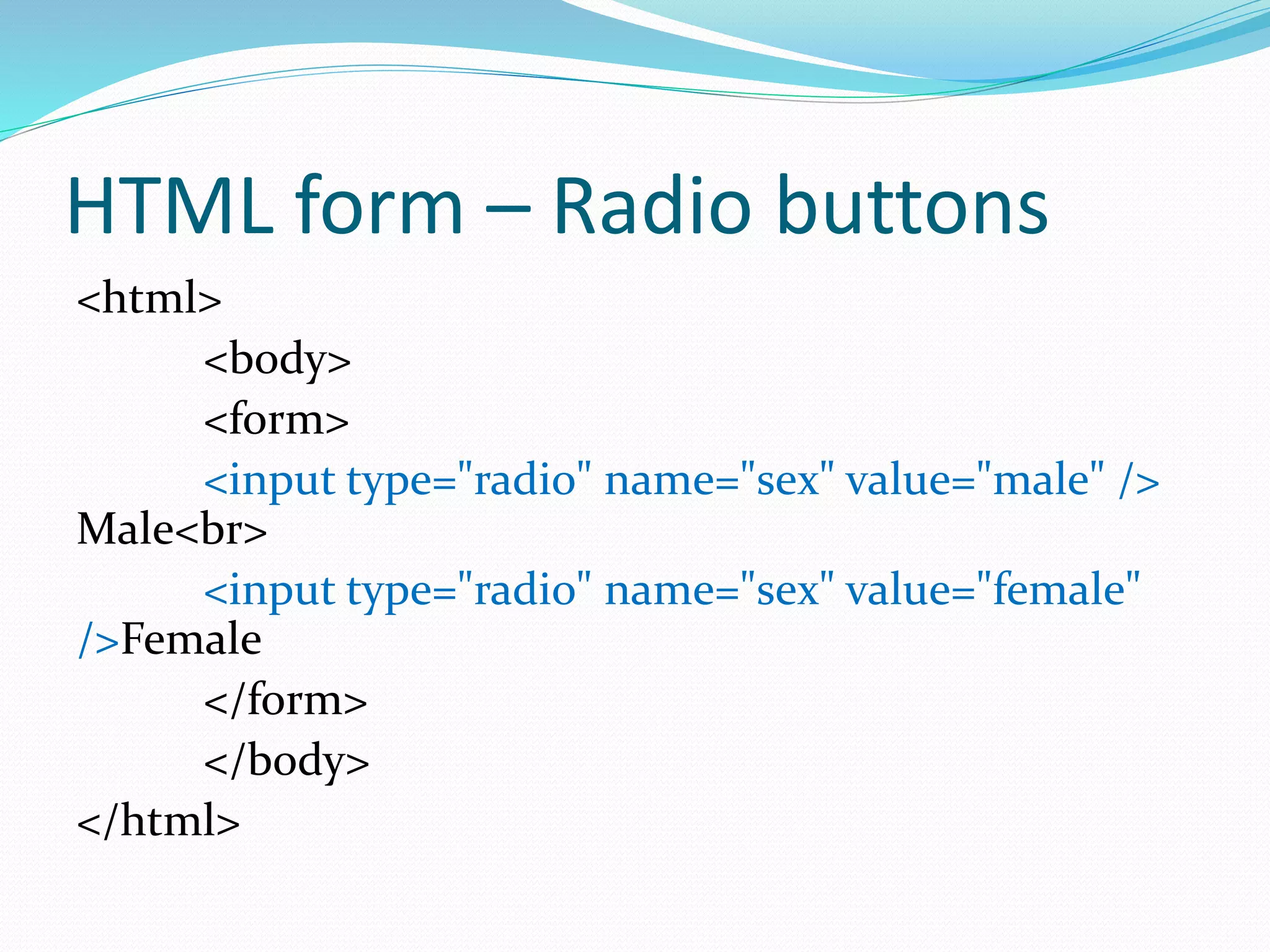 HTML form – Radio buttons

<html>
<body>
<form>
<input type="radio" name="sex" value="male" /> Male<br>
<input type="radio" name="sex" value="female" />Female
</form>
</body>
</html>